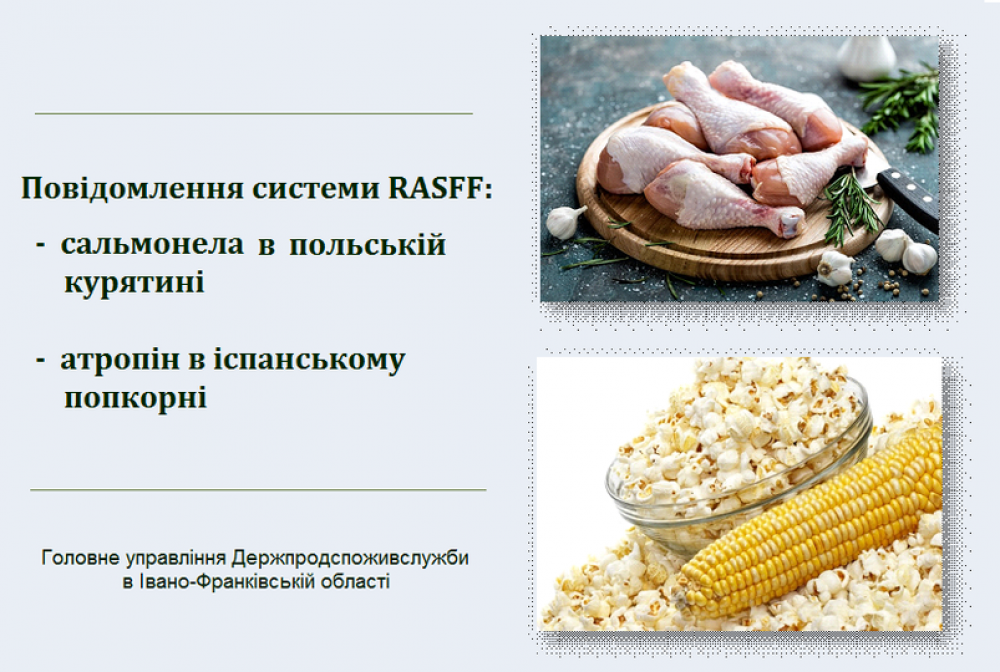 Повідомлення системи RASFF:

- сальмонела в польській курятині

- атропін в іспанському попкорні

Головне управління Держпродспоживслужби
в Івано-Франківській області